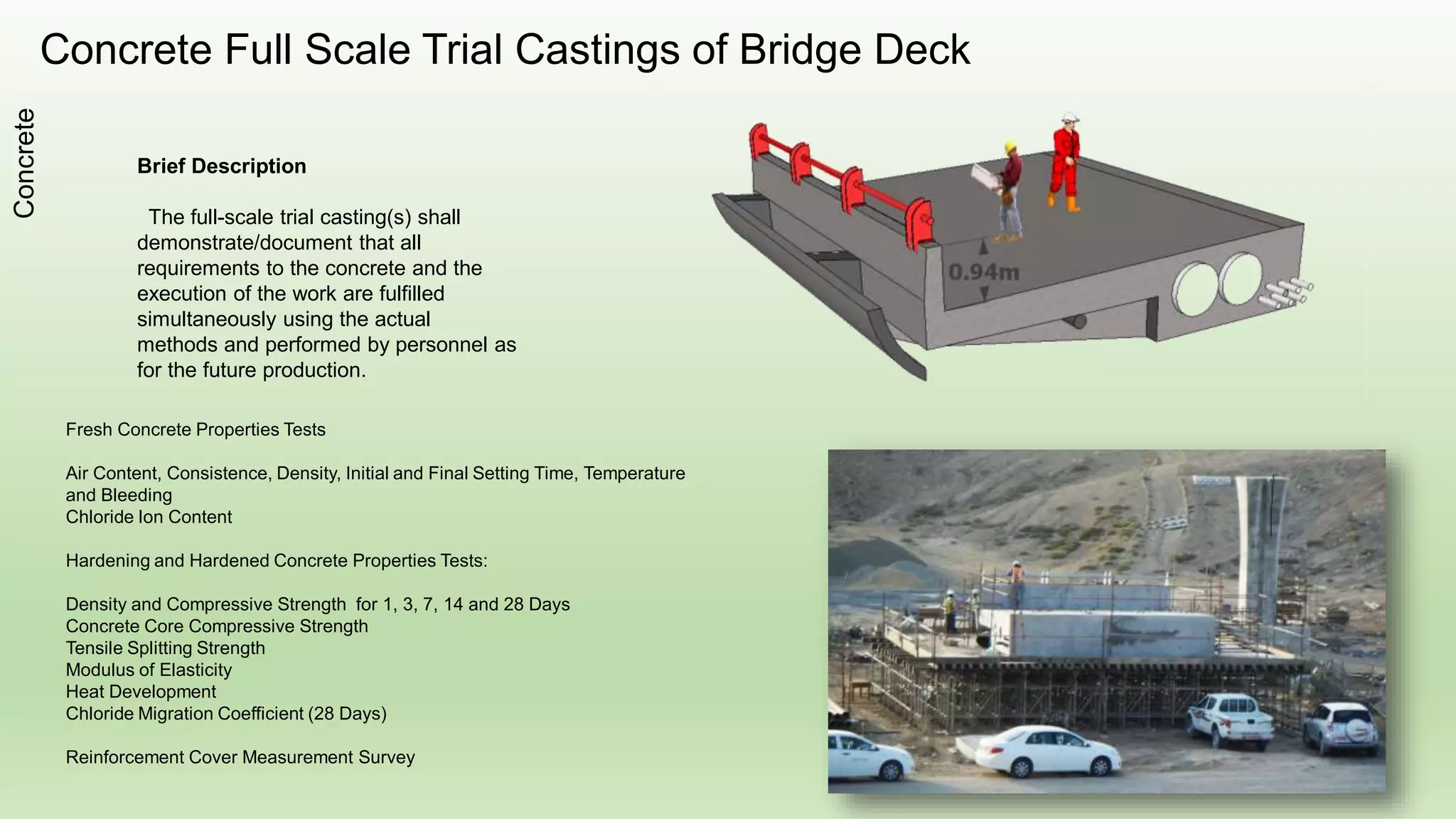 Concrete Full Scale Trial Castings of Bridge Deck

Concrete

Brief Description

The full-scale trial casting(s) shall demonstrate/document that all requirements to the concrete and the execution of the work are fulfilled simultaneously using the actual methods and performed by personnel as for the future production.

0.94m

Fresh Concrete Properties Tests

Air Content, Consistence, Density, Initial and Final Setting Time, Temperature and Bleeding
Chloride Ion Content

Hardening and Hardened Concrete Properties Tests:

Density and Compressive Strength for 1, 3, 7, 14 and 28 Days
Concrete Core Compressive Strength
Tensile Splitting Strength
Modulus of Elasticity
Heat Development
Chloride Migration Coefficient (28 Days)

Reinforcement Cover Measurement Survey